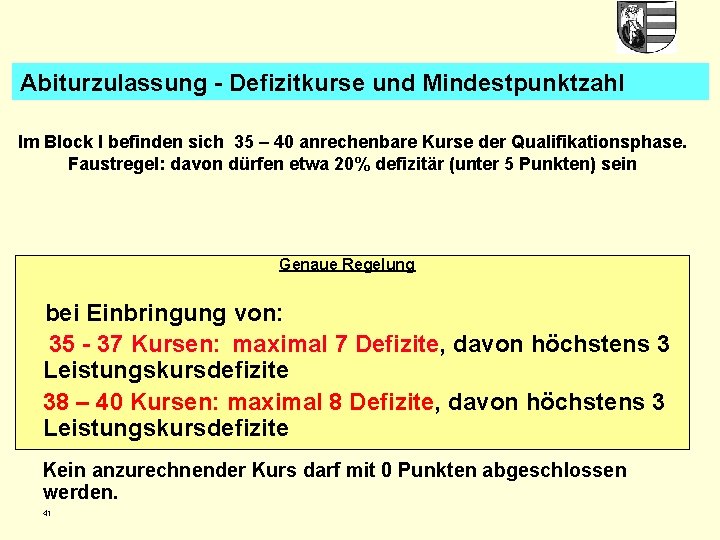 Abiturzulassung - Defizitkurse und Mindestpunktzahl

Im Block I befinden sich 35 – 40 anrechenbare Kurse der Qualifikationsphase. Faustregel: davon dürfen etwa 20% defizitär (unter 5 Punkten) sein

Genaue Regelung

bei Einbringung von:

35 - 37 Kursen: maximal 7 Defizite, davon höchstens 3 Leistungskursdefizite

38 – 40 Kursen: maximal 8 Defizite, davon höchstens 3 Leistungskursdefizite

Kein anzurechnender Kurs darf mit 0 Punkten abgeschlossen werden.

41